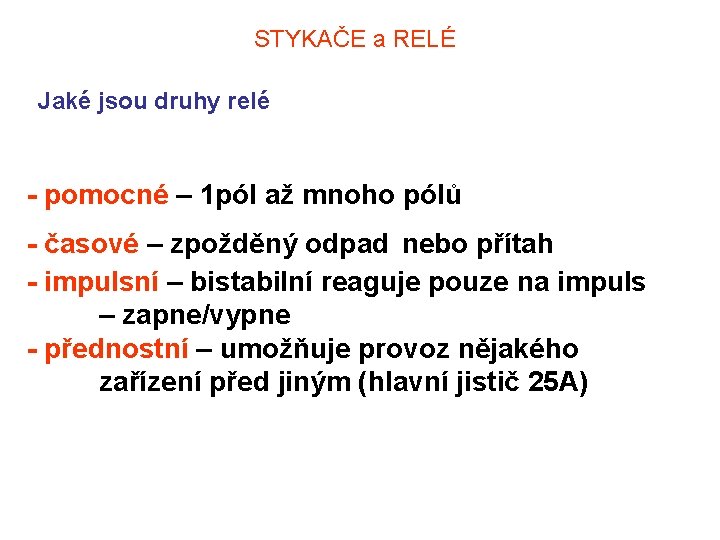 STYKAČE a RELÉ

Jaké jsou druhy relé

- pomocné – 1pól až mnoho pólů

- časové – zpožděný odpad nebo přítah

- impulsní – bistabilní reaguje pouze na impuls – zapne/vypne

- přednostní – umožňuje provoz nějakého zařízení před jiným (hlavní jistič 25A)